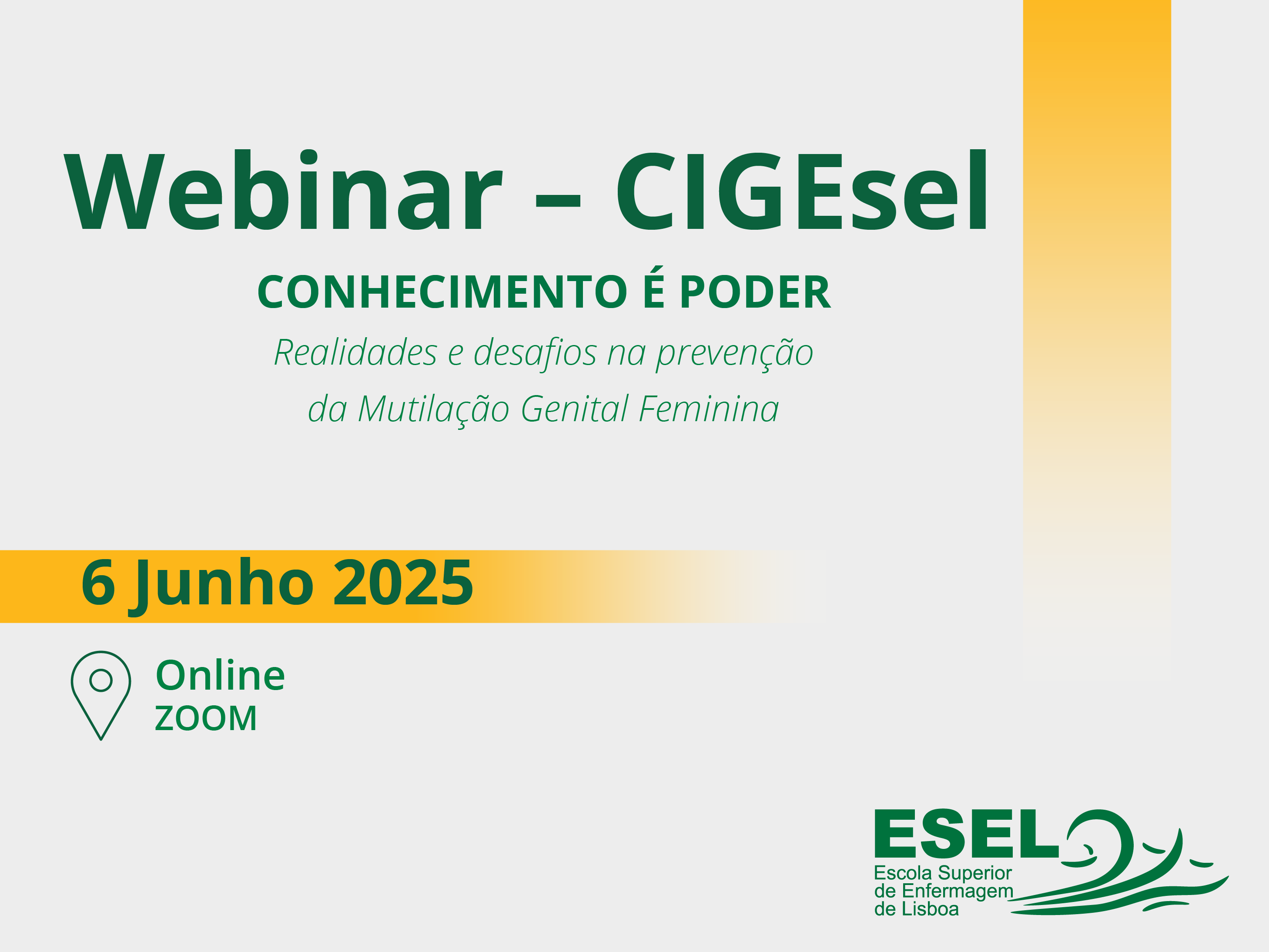 Webinar – CIGEsel

CONHECIMENTO É PODER

Realidades e desafios na prevenção da Mutilação Genital Feminina

6 Junho 2025

Online
ZOOM

ESEL
Escola Superior de Enfermagem de Lisboa